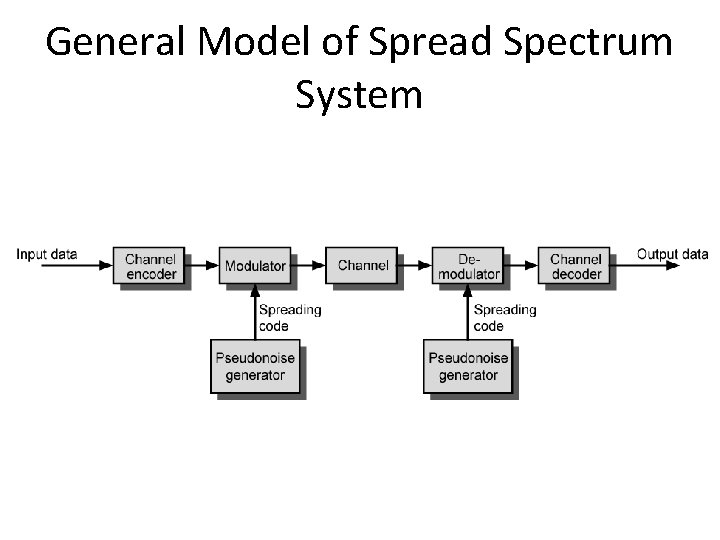 General Model of Spread Spectrum System

Input data

Channel encoder

Modulator

Channel

De-modulator

Channel decoder

Output data

Spreading code

Pseudonoise generator

Spreading code

Pseudonoise generator